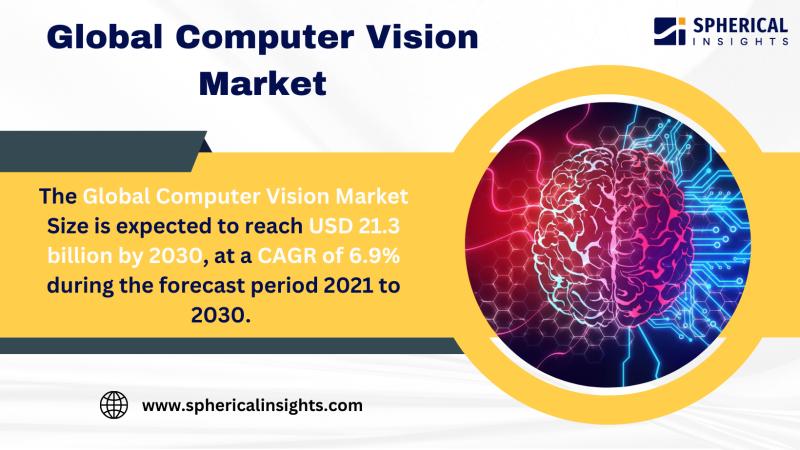 Global Computer Vision Market

SPHERICAL INSIGHTS

The Global Computer Vision Market Size is expected to reach USD 21.3 billion by 2030, at a CAGR of 6.9% during the forecast period 2021 to 2030.

www.sphericalinsights.com